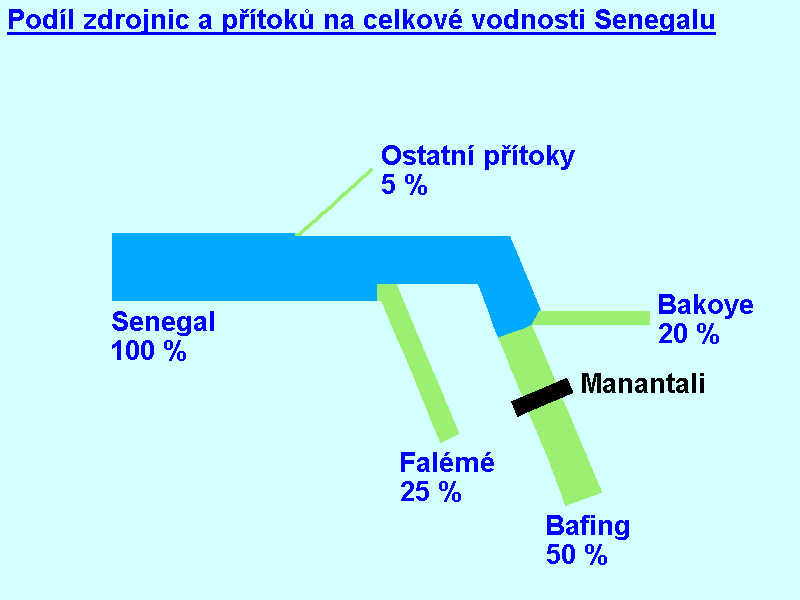 Podíl zdrojnic a přítoků na celkové vodnosti Senegalu

Ostatní přítoky
5 %

Senegal
100 %

Bakoye
20 %

Manantali

Falémé
25 %

Bafing
50 %